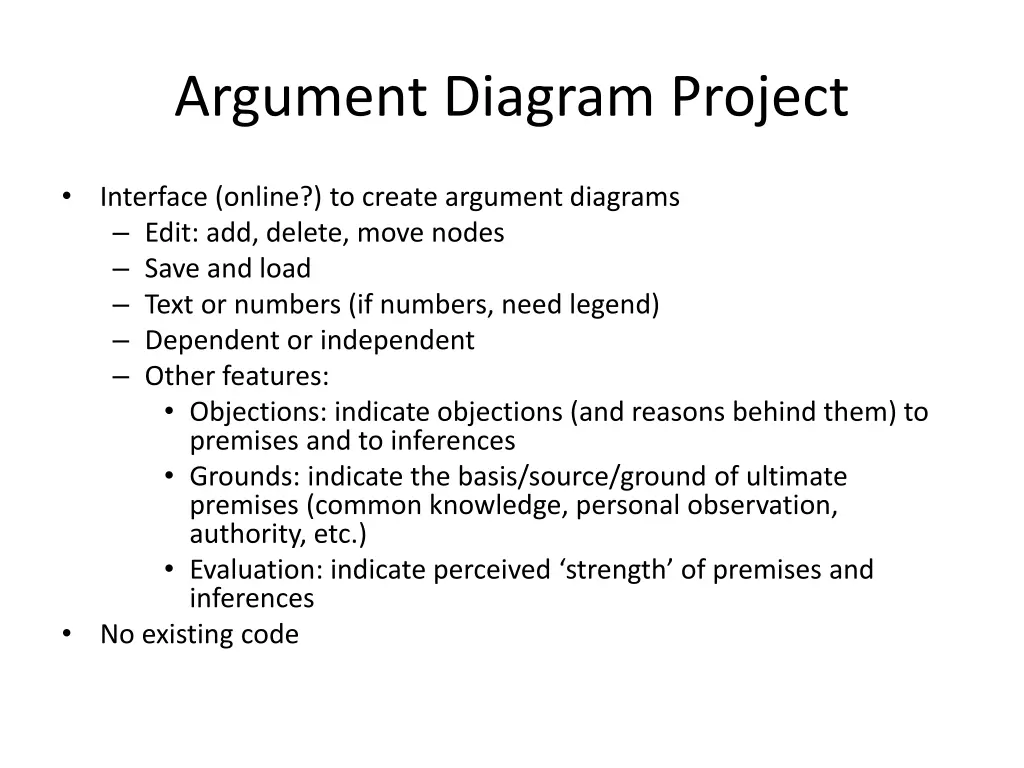 Argument Diagram Project

• Interface (online?) to create argument diagrams
  – Edit: add, delete, move nodes
  – Save and load
  – Text or numbers (if numbers, need legend)
  – Dependent or independent
  – Other features:
    • Objections: indicate objections (and reasons behind them) to premises and to inferences
    • Grounds: indicate the basis/source/ground of ultimate premises (common knowledge, personal observation, authority, etc.)
    • Evaluation: indicate perceived ‘strength’ of premises and inferences
• No existing code